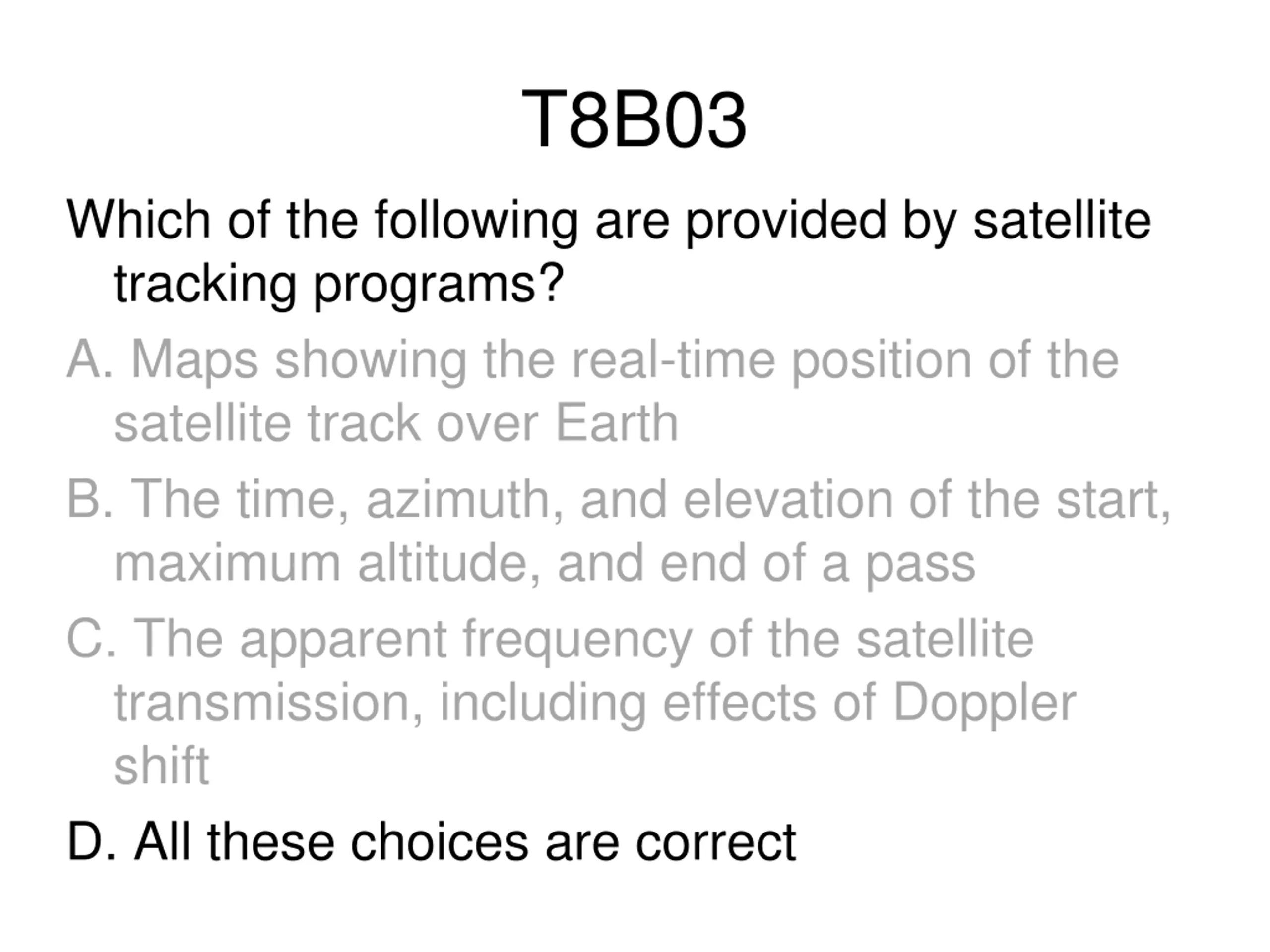 T8B03

Which of the following are provided by satellite tracking programs?

A. Maps showing the real-time position of the satellite track over Earth

B. The time, azimuth, and elevation of the start, maximum altitude, and end of a pass

C. The apparent frequency of the satellite transmission, including effects of Doppler shift

D. All these choices are correct